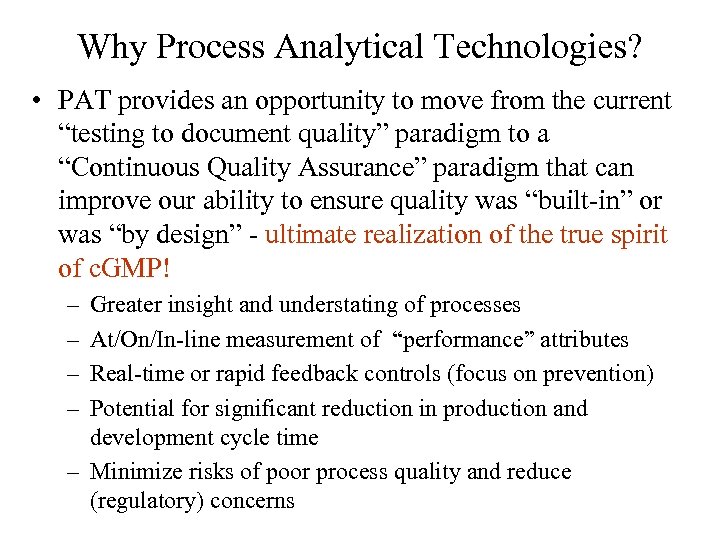 Why Process Analytical Technologies?

• PAT provides an opportunity to move from the current “testing to document quality” paradigm to a “Continuous Quality Assurance” paradigm that can improve our ability to ensure quality was “built-in” or was “by design” - ultimate realization of the true spirit of cGMP!

– Greater insight and understating of processes
– At/On/In-line measurement of “performance” attributes
– Real-time or rapid feedback controls (focus on prevention)
– Potential for significant reduction in production and development cycle time
– Minimize risks of poor process quality and reduce (regulatory) concerns